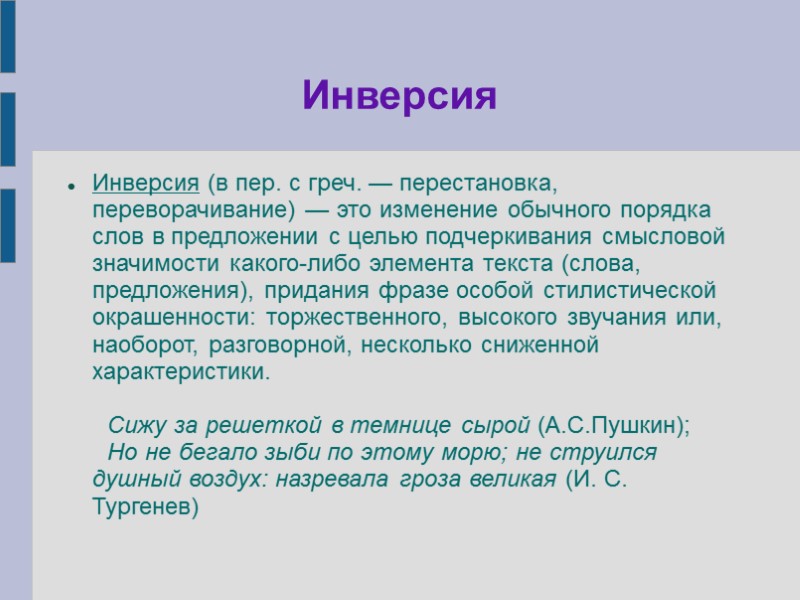 Инверсия

• Инверсия (в пер. с греч. — перестановка, переворачивание) — это изменение обычного порядка слов в предложении с целью подчеркивания смысловой значимости какого-либо элемента текста (слова, предложения), придания фразе особой стилистической окрашенности: торжественного, высокого звучания или, наоборот, разговорной, несколько сниженной характеристики.

Сижу за решеткой в темнице сырой (А.С.Пушкин);
Но не бегало зыби по этому морю; не струился душный воздух: назревала гроза великая (И. С. Тургенев)